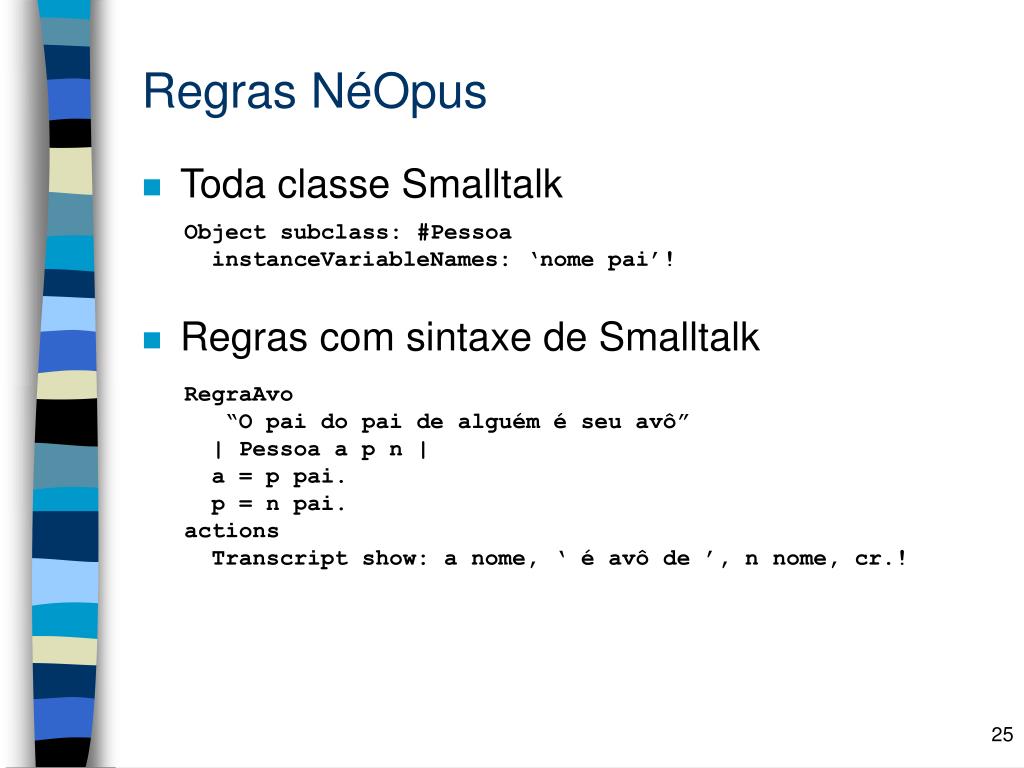 Regras NéOpus

Toda classe Smalltalk

Object subclass: #Pessoa
instanceVariableNames: ‘nome pai’!

Regras com sintaxe de Smalltalk

RegraAvo
“O pai do pai de alguém é seu avô”
| Pessoa a p n |
a = p pai.
p = n pai.
actions
Transcript show: a nome, ‘ é avô de ’, n nome, cr.!

25